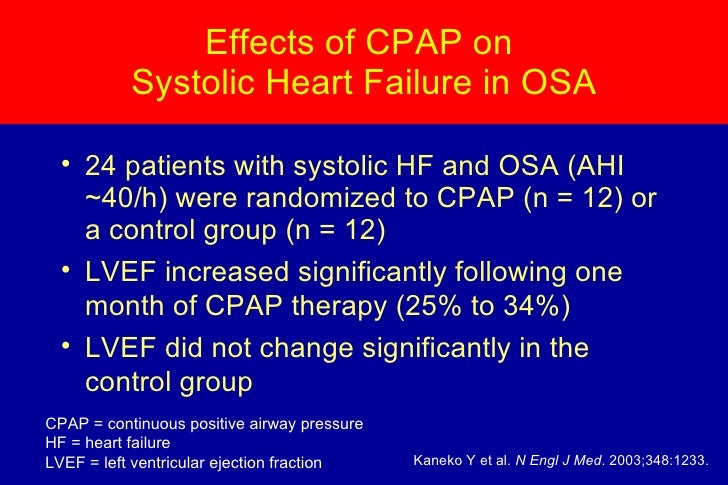 Effects of CPAP on
Systolic Heart Failure in OSA

• 24 patients with systolic HF and OSA (AHI ~40/h) were randomized to CPAP (n = 12) or a control group (n = 12)

• LVEF increased significantly following one month of CPAP therapy (25% to 34%)

• LVEF did not change significantly in the control group

CPAP = continuous positive airway pressure
HF = heart failure
LVEF = left ventricular ejection fraction

Kaneko Y et al. N Engl J Med. 2003;348:1233.